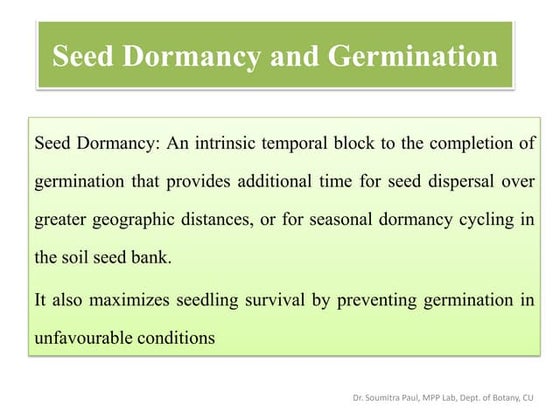 Seed Dormancy and Germination

Seed Dormancy: An intrinsic temporal block to the completion of germination that provides additional time for seed dispersal over greater geographic distances, or for seasonal dormancy cycling in the soil seed bank.

It also maximizes seedling survival by preventing germination in unfavourable conditions

Dr. Soumitra Paul, MPP Lab, Dept. of Botany, CU